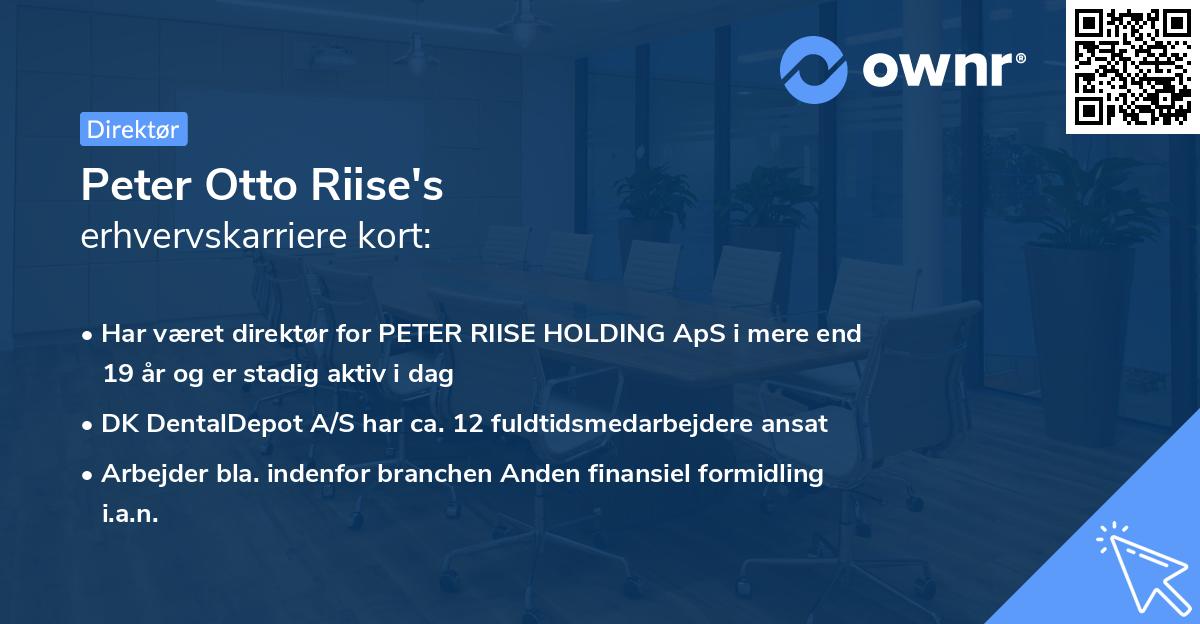 ownr®

Direktør

Peter Otto Riise's
erhvervskarriere kort:

• Har været direktør for PETER RIISE HOLDING ApS i mere end 19 år og er stadig aktiv i dag

• DK DentalDepot A/S har ca. 12 fuldtidsmedarbejdere ansat

• Arbejder bla. indenfor branchen Anden finansiel formidling i.a.n.